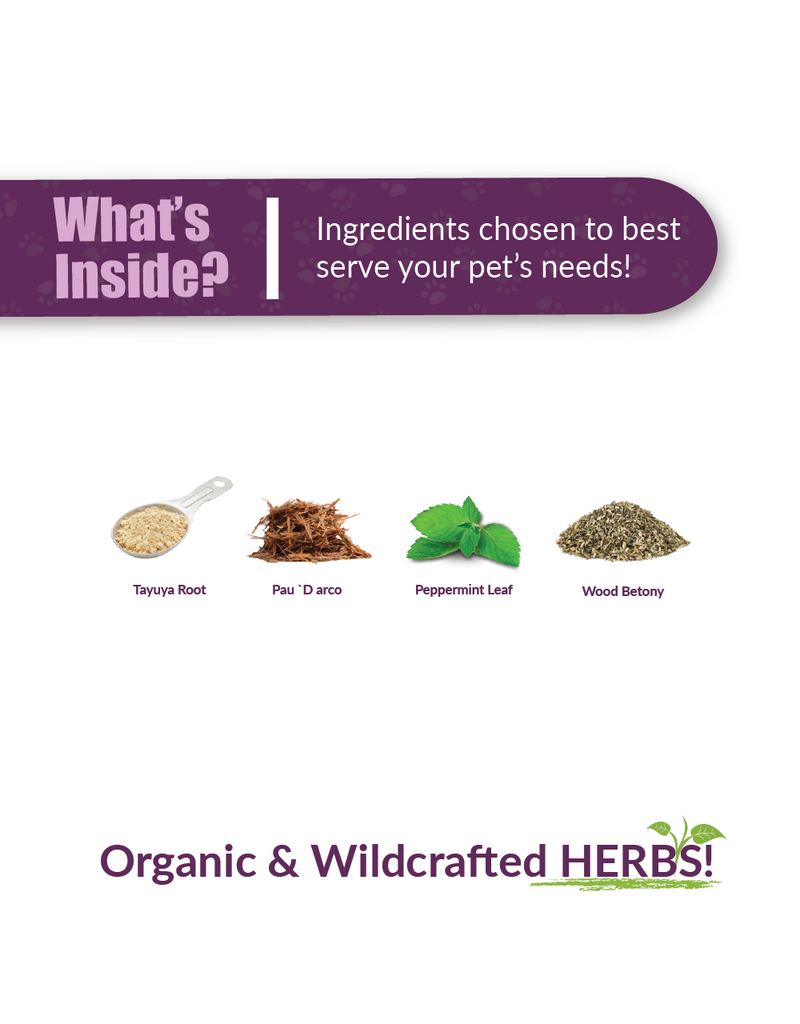 What's Inside?

Ingredients chosen to best serve your pet's needs!

Tayuya Root

Pau `D arco

Peppermint Leaf

Wood Betony

Organic & Wildcrafted HERBS!